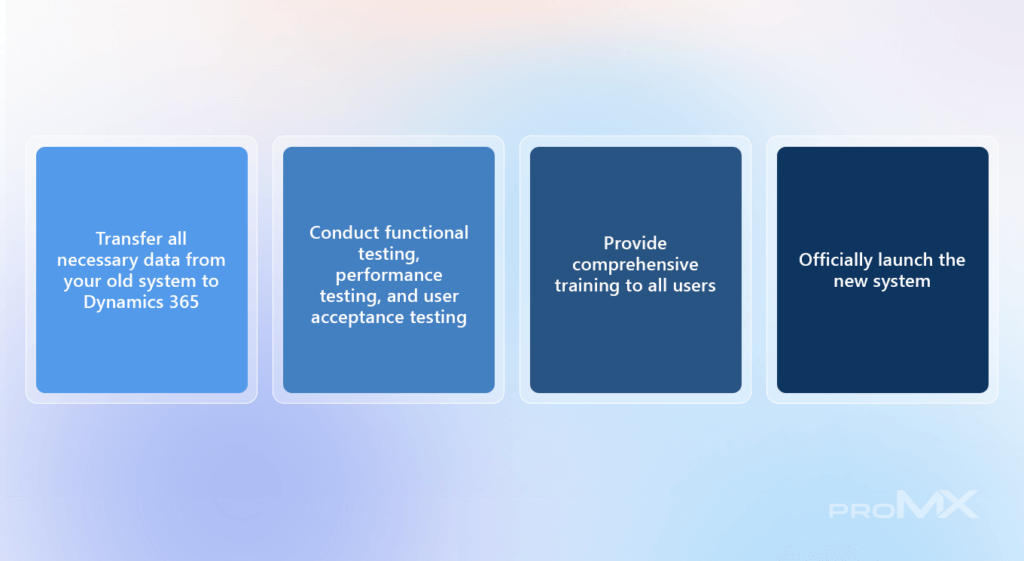 Transfer all necessary data from your old system to Dynamics 365

Conduct functional testing, performance testing, and user acceptance testing

Provide comprehensive training to all users

Officially launch the new system

proMX